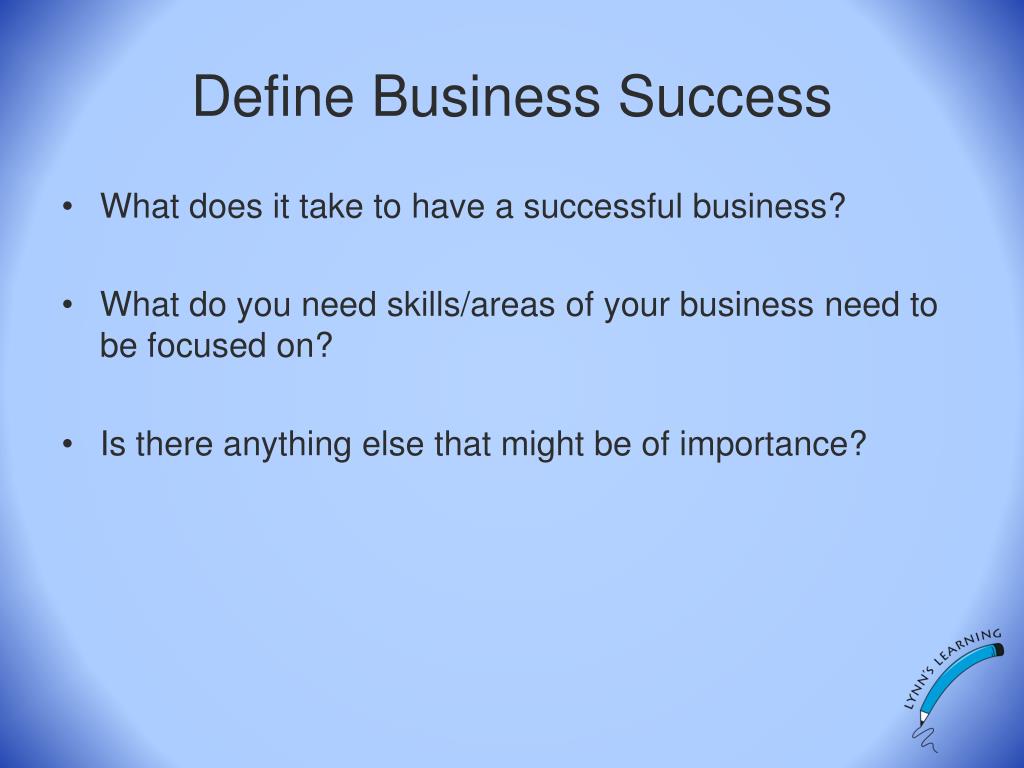 Define Business Success

• What does it take to have a successful business?

• What do you need skills/areas of your business need to be focused on?

• Is there anything else that might be of importance?

LYNN'S LEARNING